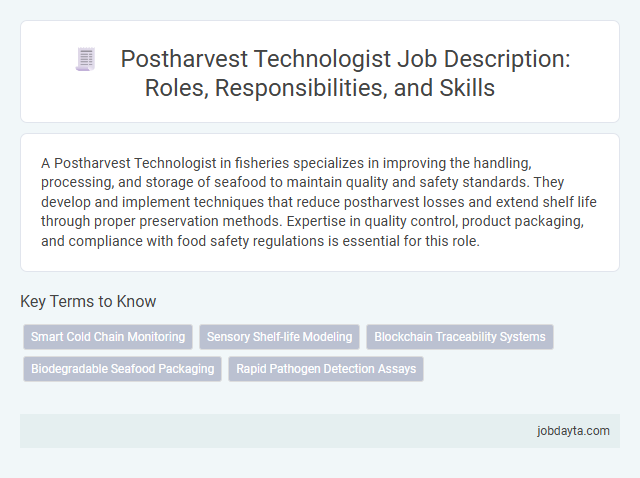 Postharvest Technologist Job Description: Roles, Responsibilities, and Skills

A Postharvest Technologist in fisheries specializes in improving the handling, processing, and storage of seafood to maintain quality and safety standards. They develop and implement techniques that reduce postharvest losses and extend shelf life through proper preservation methods. Expertise in quality control, product packaging, and compliance with food safety regulations is essential for this role.

Key Terms to Know

Smart Cold Chain Monitoring

Sensory Shelf-life Modeling

Blockchain Traceability Systems

Biodegradable Seafood Packaging

Rapid Pathogen Detection Assays

jobdayta.com